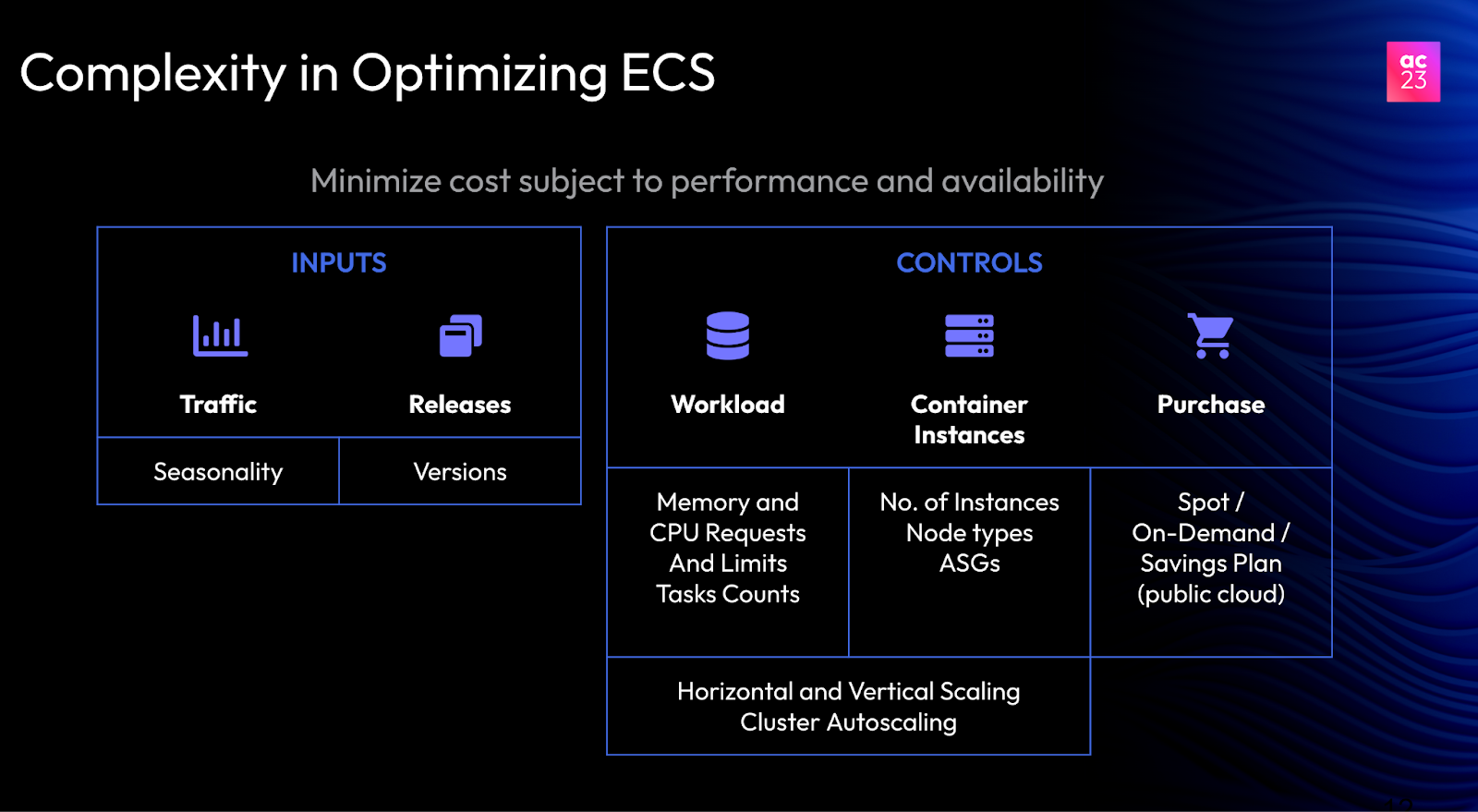 Complexity in Optimizing ECS

ac 23

Minimize cost subject to performance and availability

INPUTS

Traffic

Releases

Seasonality

Versions

CONTROLS

Workload

Container Instances

Purchase

Memory and CPU Requests And Limits Tasks Counts

No. of Instances Node types ASGs

Spot / On-Demand / Savings Plan (public cloud)

Horizontal and Vertical Scaling Cluster Autoscaling